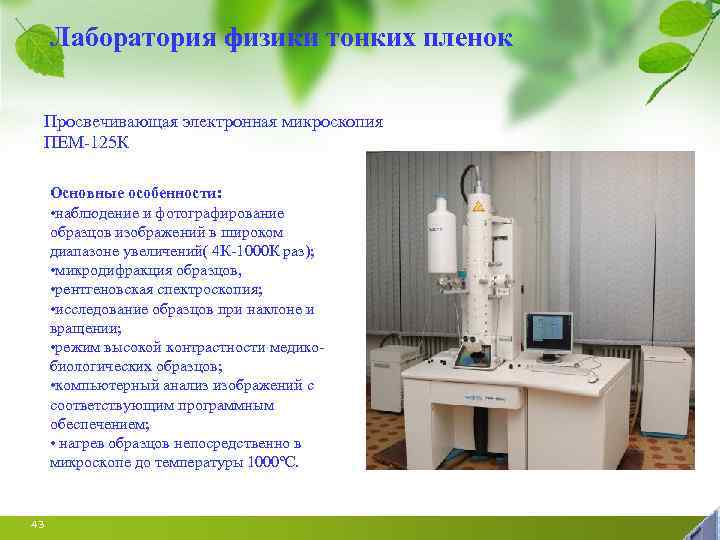 Лаборатория физики тонких пленок

Просвечивающая электронная микроскопия ПЕМ-125К

Основные особенности:
•наблюдение и фотографирование образцов изображений в широком диапазоне увеличений( 4К-1000К раз);
•микродифракция образцов,
•рентгеновская спектроскопия;
•исследование образцов при наклоне и вращении;
•режим высокой контрастности медико-биологических образцов;
•компьютерный анализ изображений с соответствующим программным обеспечением;
• нагрев образцов непосредственно в микроскопе до температуры 1000°С.

43